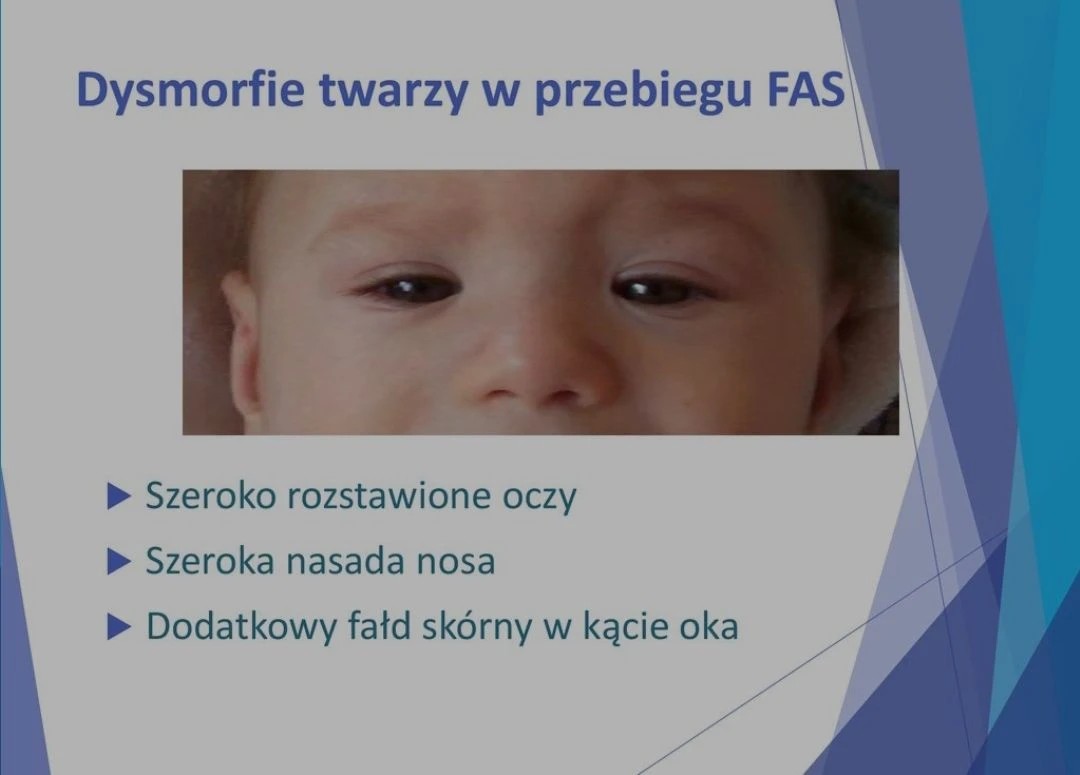 Dysmorfie twarzy w przebiegu FAS

▶ Szeroko rozstawione oczy
▶ Szeroka nasada nosa
▶ Dodatkowy fałd skórny w kącie oka